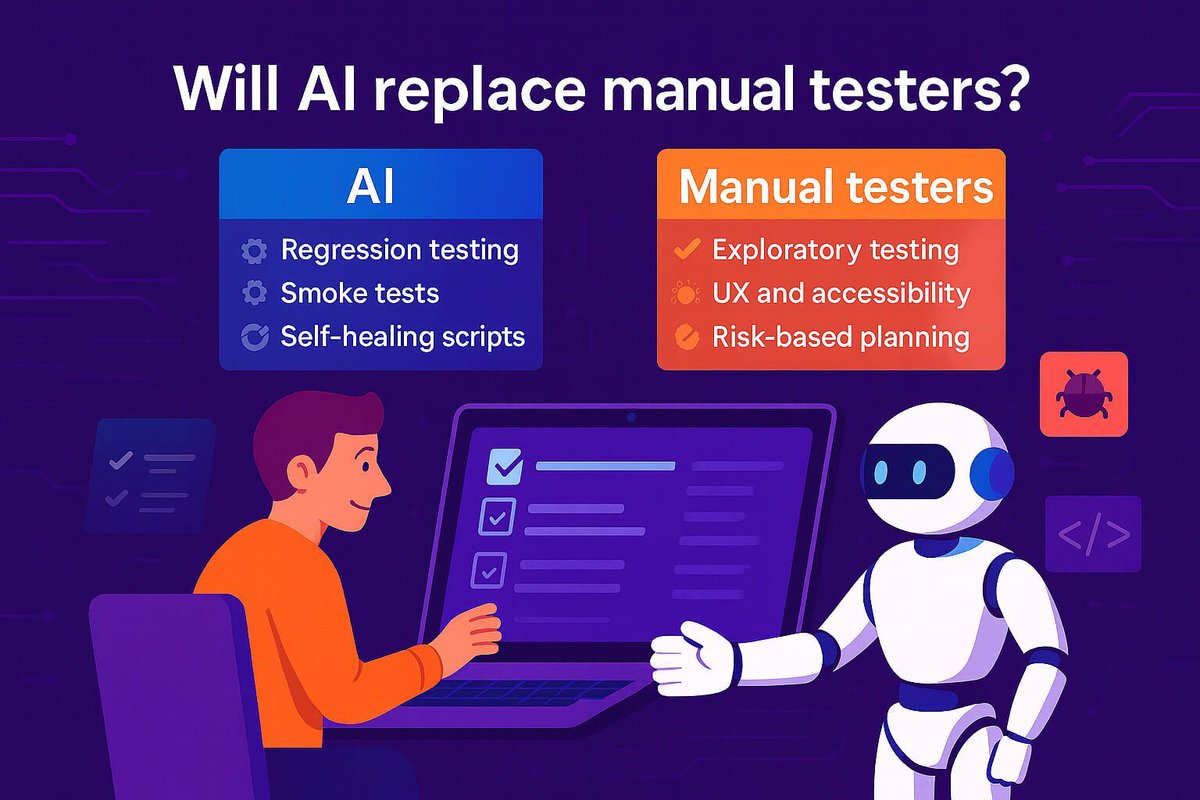 Will AI replace manual testers?

AI
Regression testing
Smoke tests
Self-healing scripts

Manual testers
Exploratory testing
UX and accessibility
Risk-based planning

</>